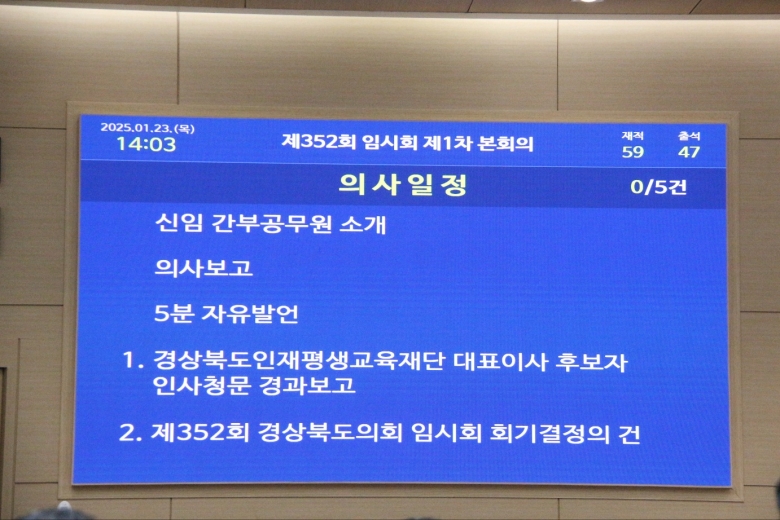 2025.01.23.(목)
14:03

제352회 임시회 제1차 본회의

재적
59

출석
47

의사일정

0/5건

신임 간부공무원 소개

의사보고

5분 자유발언

1. 경상북도인재평생교육재단 대표이사 후보자 인사청문 경과보고

2. 제352회 경상북도의회 임시회 회기결정의 건